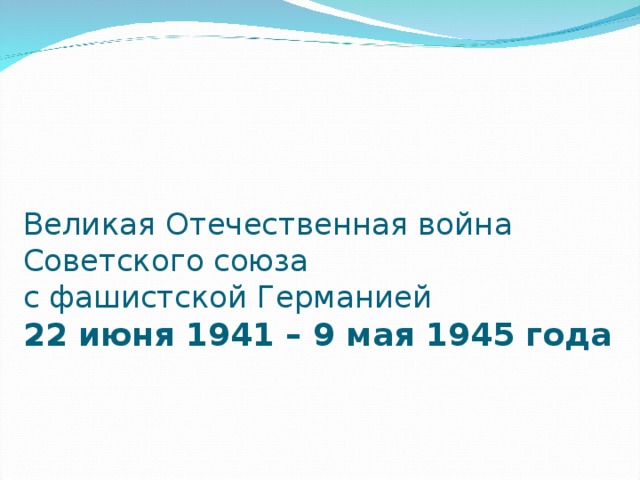 Великая Отечественная война
Советского союза
с фашистской Германией
22 июня 1941 – 9 мая 1945 года